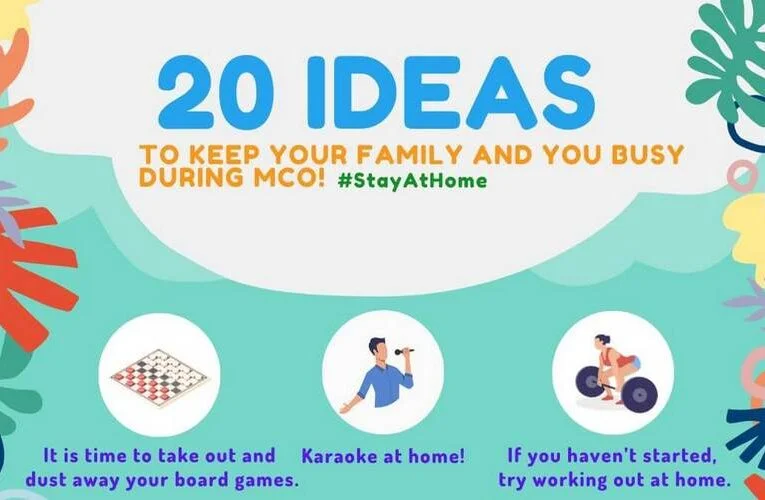 20 IDEAS

TO KEEP YOUR FAMILY AND YOU BUSY DURING MCO! #StayAtHome

It is time to take out and dust away your board games.

Karaoke at home!

If you haven't started, try working out at home.